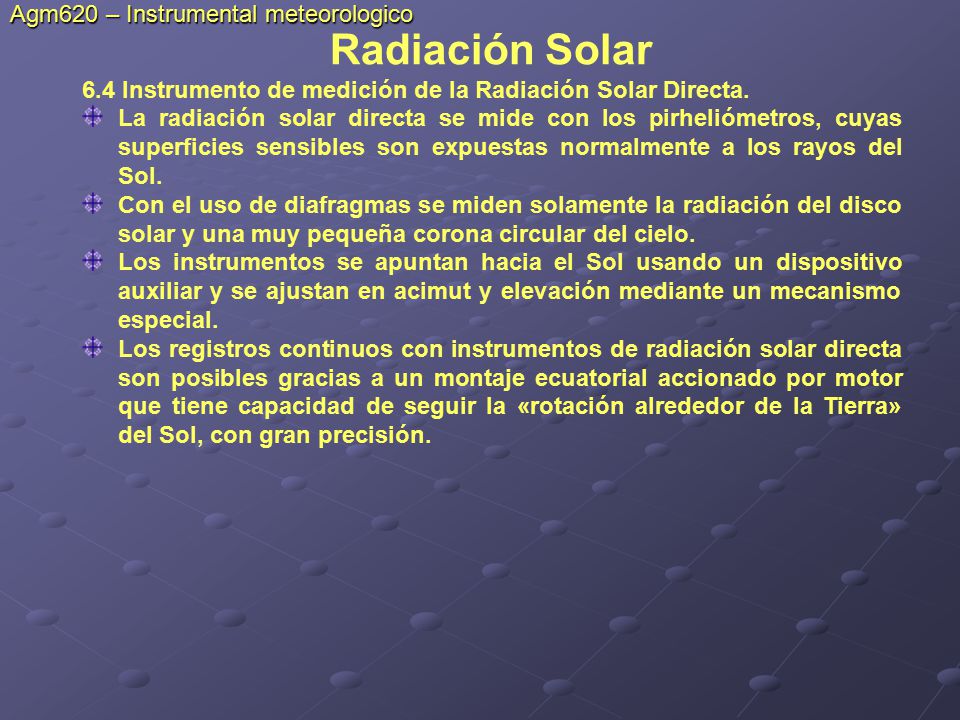 Agm620 – Instrumental meteorologico

Radiación Solar

6.4 Instrumento de medición de la Radiación Solar Directa.

La radiación solar directa se mide con los pirheliómetros, cuyas superficies sensibles son expuestas normalmente a los rayos del Sol.

Con el uso de diafragmas se miden solamente la radiación del disco solar y una muy pequeña corona circular del cielo.

Los instrumentos se apuntan hacia el Sol usando un dispositivo auxiliar y se ajustan en acimut y elevación mediante un mecanismo especial.

Los registros continuos con instrumentos de radiación solar directa son posibles gracias a un montaje ecuatorial accionado por motor que tiene capacidad de seguir la «rotación alrededor de la Tierra» del Sol, con gran precisión.